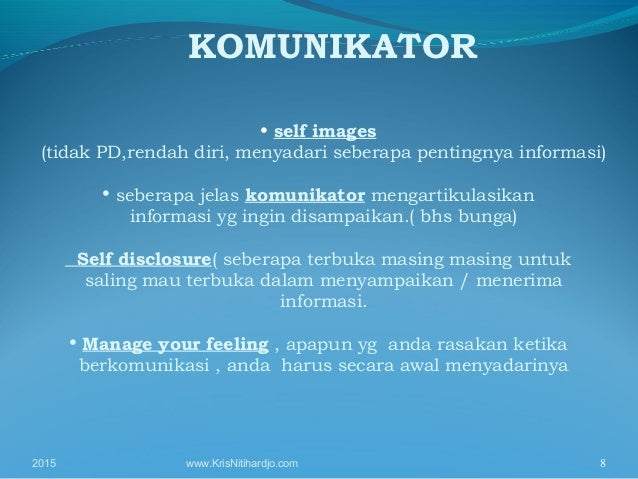 KOMUNIKATOR

• self images
(tidak PD,rendah diri, menyadari seberapa pentingnya informasi)

• seberapa jelas komunikator mengartikulasikan informasi yg ingin disampaikan.( bhs bunga)

Self disclosure( seberapa terbuka masing masing untuk saling mau terbuka dalam menyampaikan / menerima informasi.

• Manage your feeling , apapun yg anda rasakan ketika berkomunikasi , anda harus secara awal menyadarinya

2015

www.KrisNitihardjo.com

8